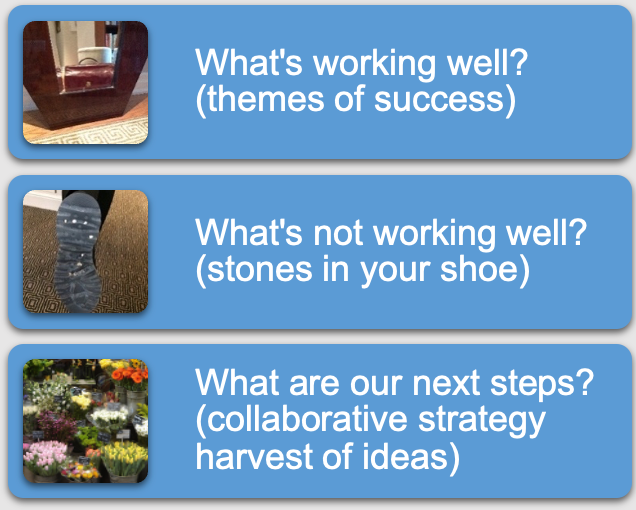 What's working well?
(themes of success)

What's not working well?
(stones in your shoe)

What are our next steps?
(collaborative strategy harvest of ideas)